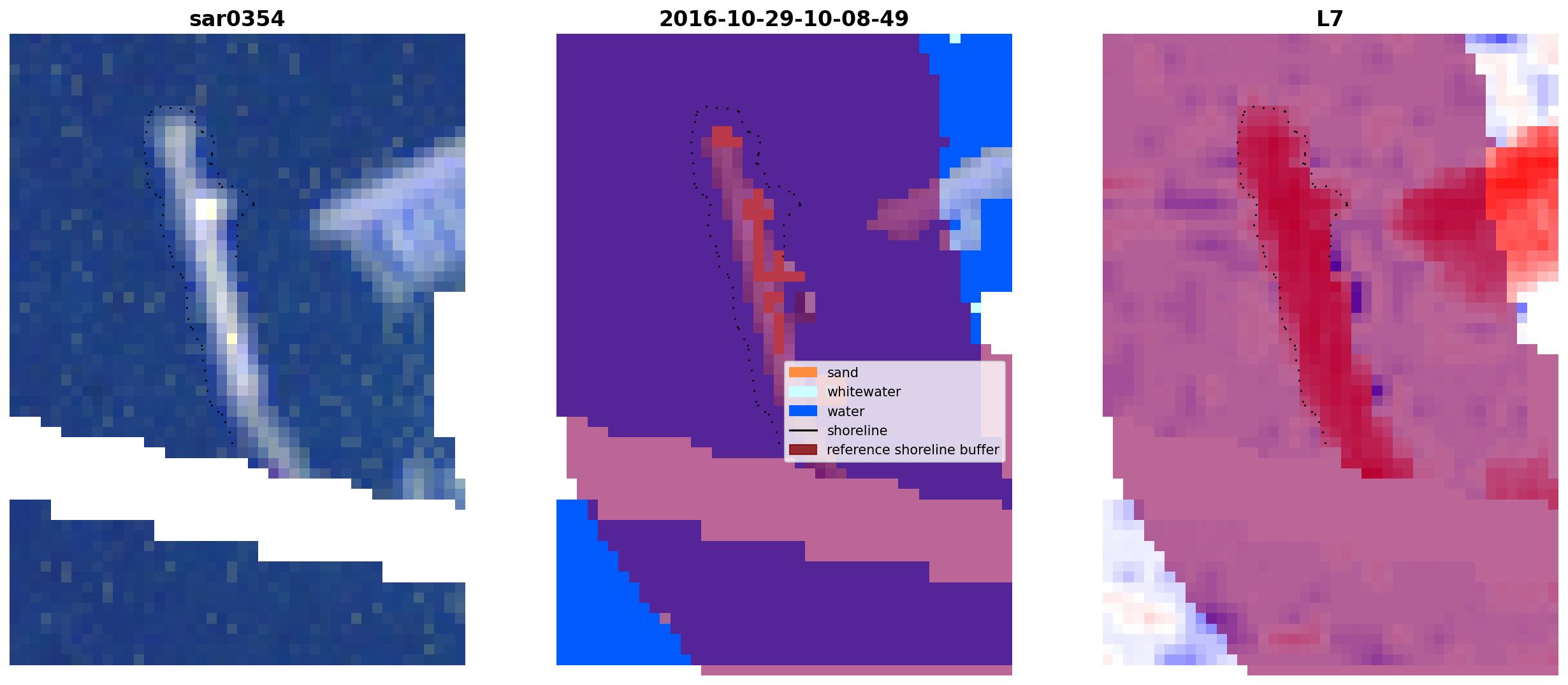 sar0354

2016-10-29-10-08-49

sand
whitewater
water
shoreline
reference shoreline buffer

L7